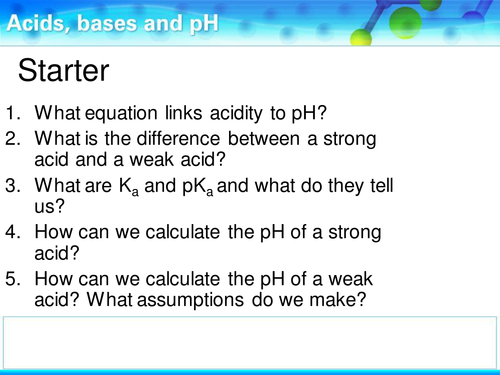 Acids, bases and pH

Starter

1. What equation links acidity to pH?
2. What is the difference between a strong acid and a weak acid?
3. What are $K_a$ and $pK_a$ and what do they tell us?
4. How can we calculate the pH of a strong acid?
5. How can we calculate the pH of a weak acid? What assumptions do we make?